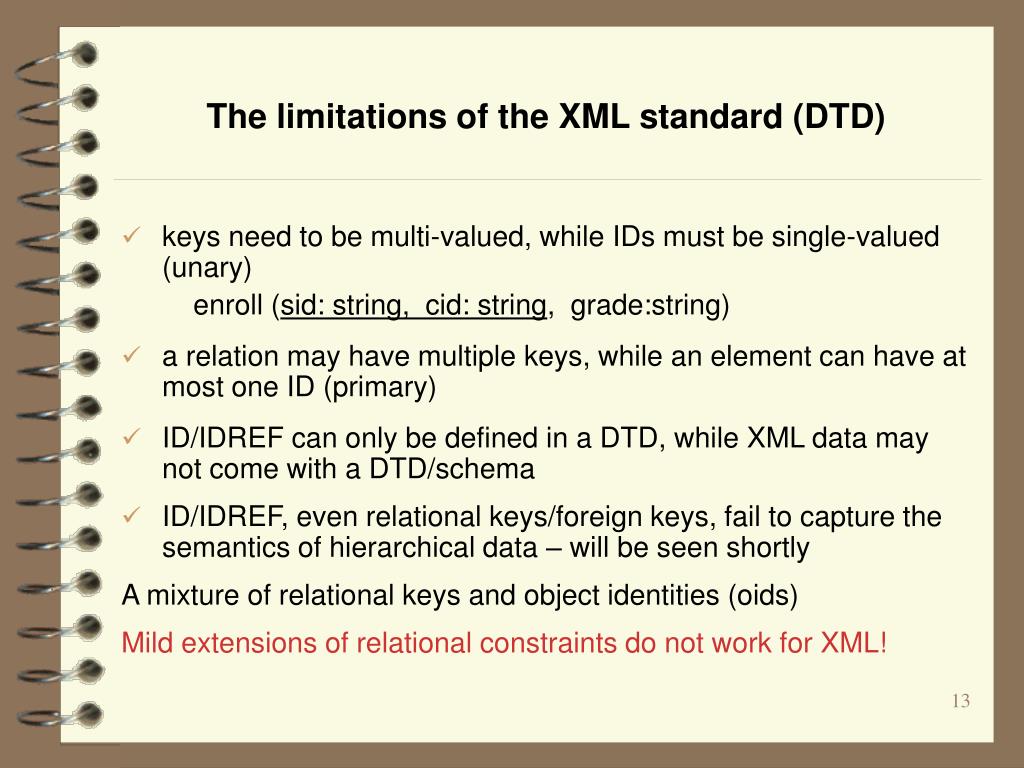 The limitations of the XML standard (DTD)

✓ keys need to be multi-valued, while IDs must be single-valued (unary)

enroll (sid: string, cid: string, grade:string)

✓ a relation may have multiple keys, while an element can have at most one ID (primary)

✓ ID/IDREF can only be defined in a DTD, while XML data may not come with a DTD/schema

✓ ID/IDREF, even relational keys/foreign keys, fail to capture the semantics of hierarchical data – will be seen shortly

A mixture of relational keys and object identities (oids)

Mild extensions of relational constraints do not work for XML!

13